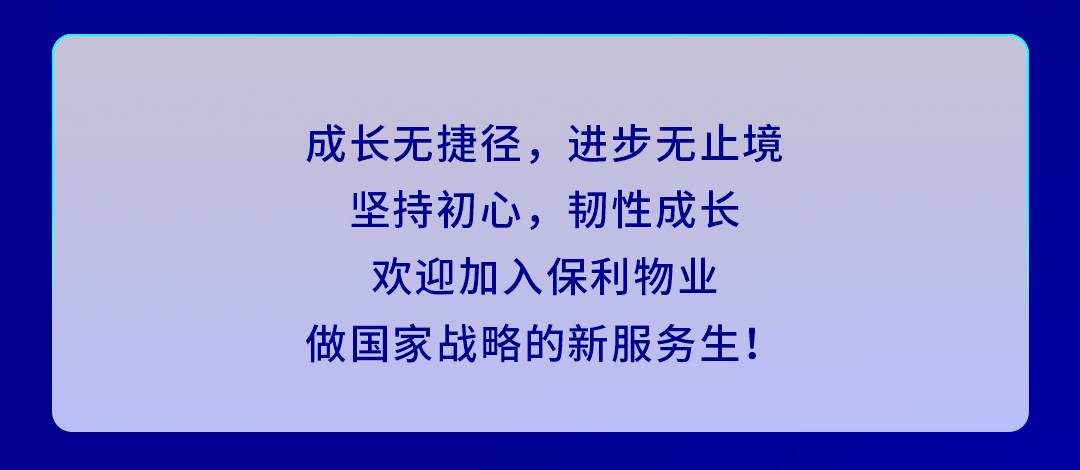 成长无捷径，进步无止境
坚持初心，韧性成长
欢迎加入保利物业
做国家战略的新服务生！